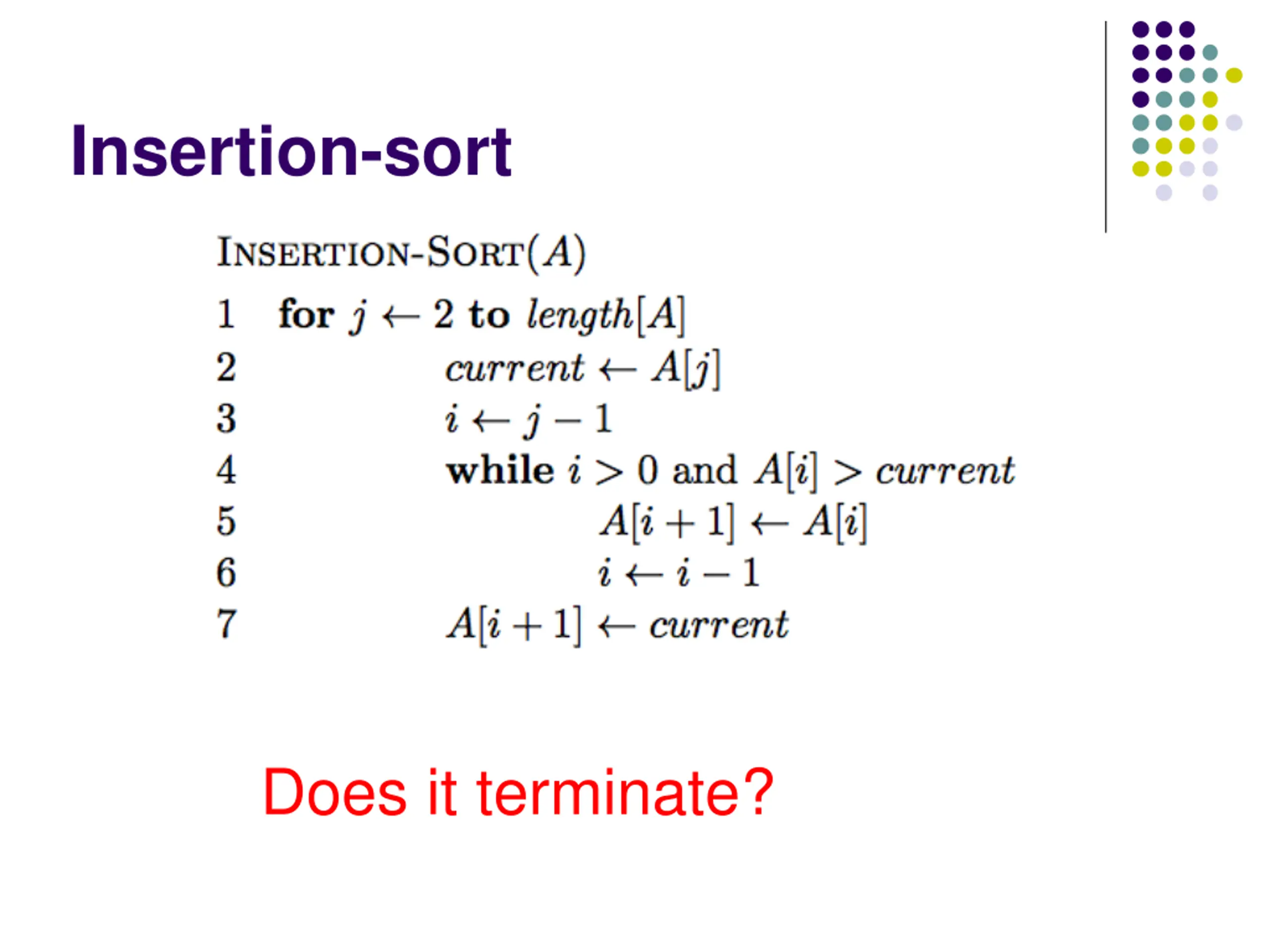 Insertion-sort

INSERTION-SORT($A$)

1 for $j \leftarrow 2$ to $length[A]$

2 $current \leftarrow A[j]$

3 $i \leftarrow j - 1$

4 while $i > 0$ and $A[i] > current$

5 $A[i+1] \leftarrow A[i]$

6 $i \leftarrow i - 1$

7 $A[i+1] \leftarrow current$

Does it terminate?